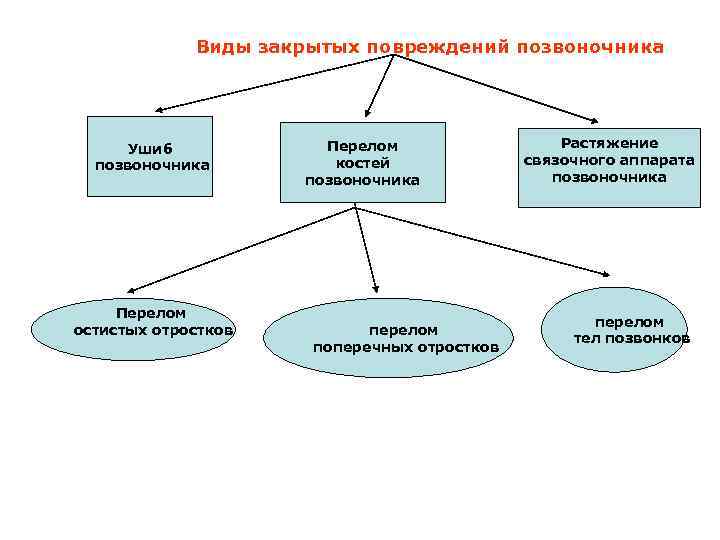 Виды закрытых повреждений позвоночника

Ушиб позвоночника

Перелом костей позвоночника

Растяжение связочного аппарата позвоночника

Перелом остистых отростков

перелом поперечных отростков

перелом тел позвонков